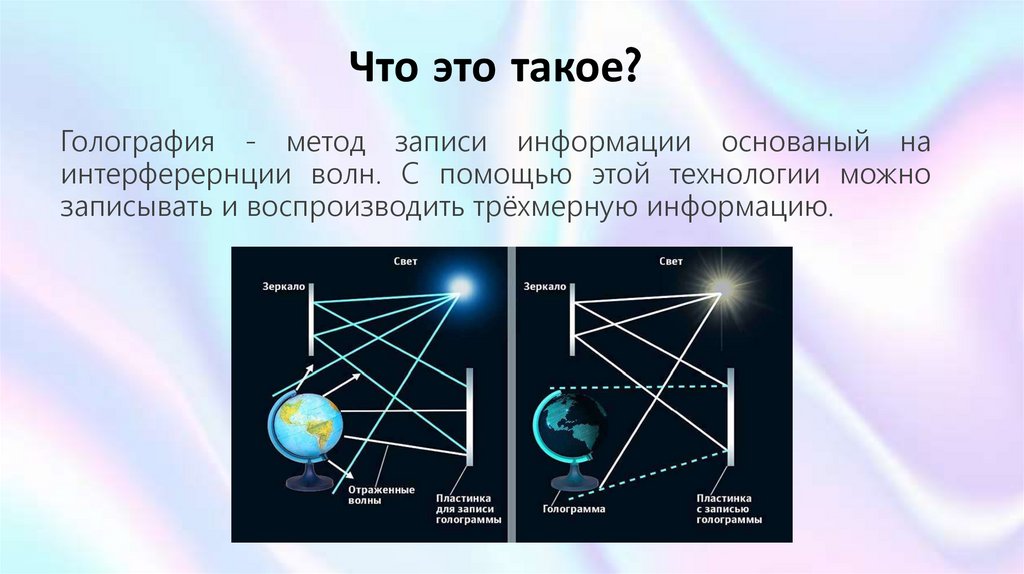 Что это такое?

Голография - метод записи информации основаный на интерферернции волн. С помощью этой технологии можно записывать и воспроизводить трёхмерную информацию.

Свет
Зеркало
Отраженные волны
Пластинка для записи голограммы

Свет
Зеркало
Голограмма
Пластинка с записью голограммы